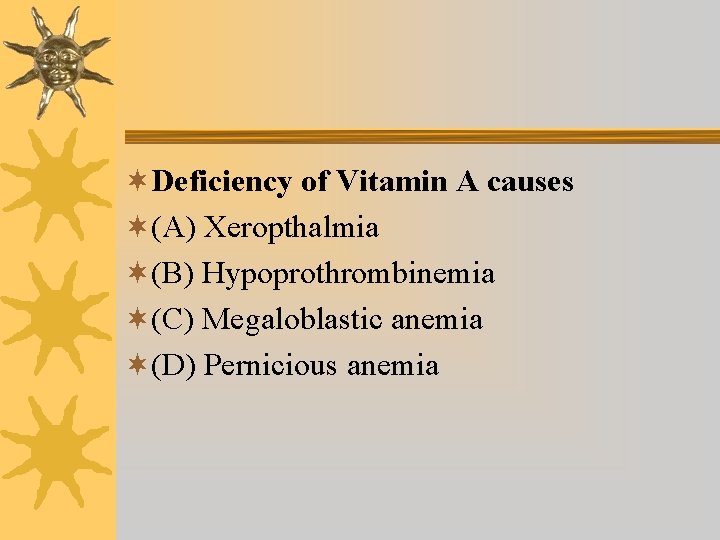 Deficiency of Vitamin A causes
(A) Xeropthalmia
(B) Hypoprothrombinemia
(C) Megaloblastic anemia
(D) Pernicious anemia